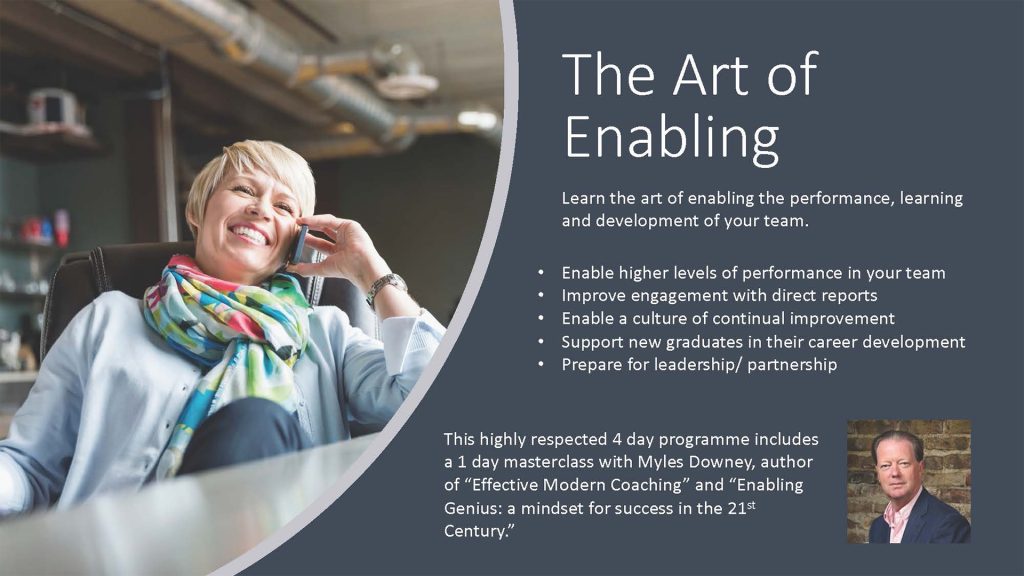 The Art of Enabling

Learn the art of enabling the performance, learning and development of your team.

• Enable higher levels of performance in your team
• Improve engagement with direct reports
• Enable a culture of continual improvement
• Support new graduates in their career development
• Prepare for leadership/ partnership

This highly respected 4 day programme includes a 1 day masterclass with Myles Downey, author of “Effective Modern Coaching” and “Enabling Genius: a mindset for success in the 21$^{st}$ Century.”